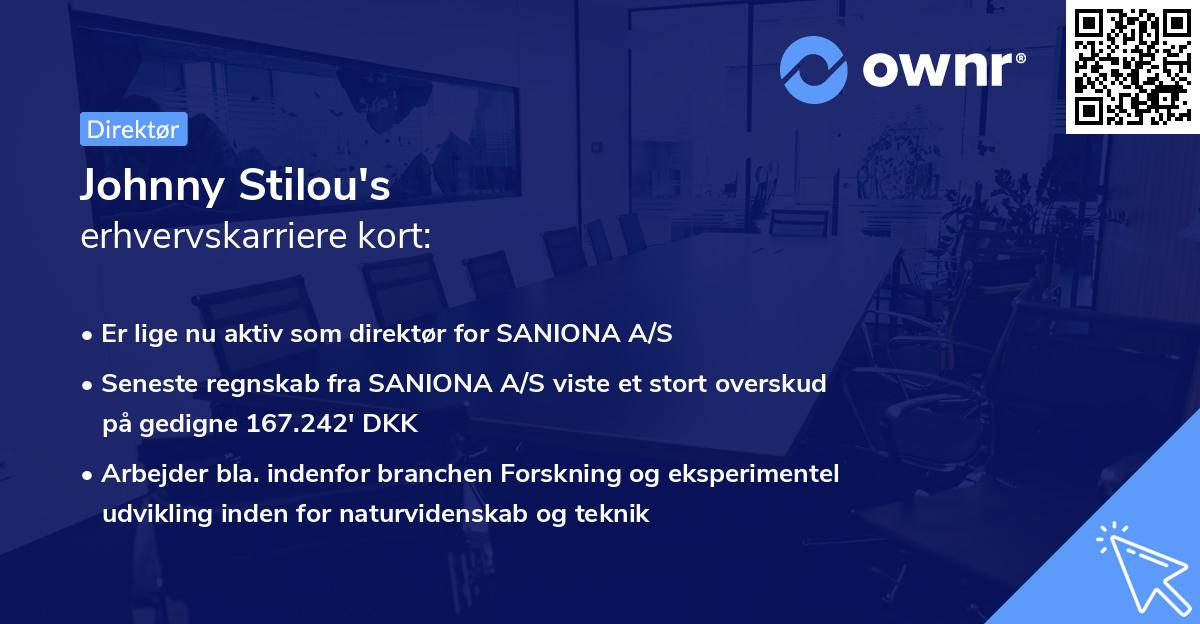 ownr®

Direktør

Johnny Stilou's
erhvervskarriere kort:

• Er lige nu aktiv som direktør for SANIONA A/S

• Seneste regnskab fra SANIONA A/S viste et stort overskud på gedigne 167.242' DKK

• Arbejder bla. indenfor branchen Forskning og eksperimentel udvikling inden for naturvidenskab og teknik